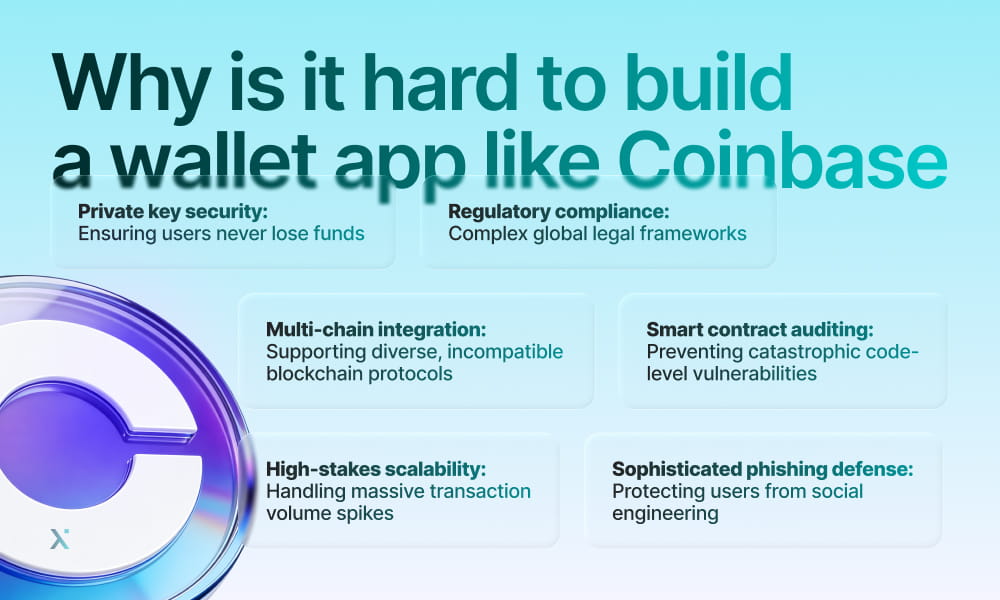 Why is it hard to build a wallet app like Coinbase

Private key security:
Ensuring users never lose funds

Regulatory compliance:
Complex global legal frameworks

Multi-chain integration:
Supporting diverse, incompatible blockchain protocols

Smart contract auditing:
Preventing catastrophic code-level vulnerabilities

High-stakes scalability:
Handling massive transaction volume spikes

Sophisticated phishing defense:
Protecting users from social engineering